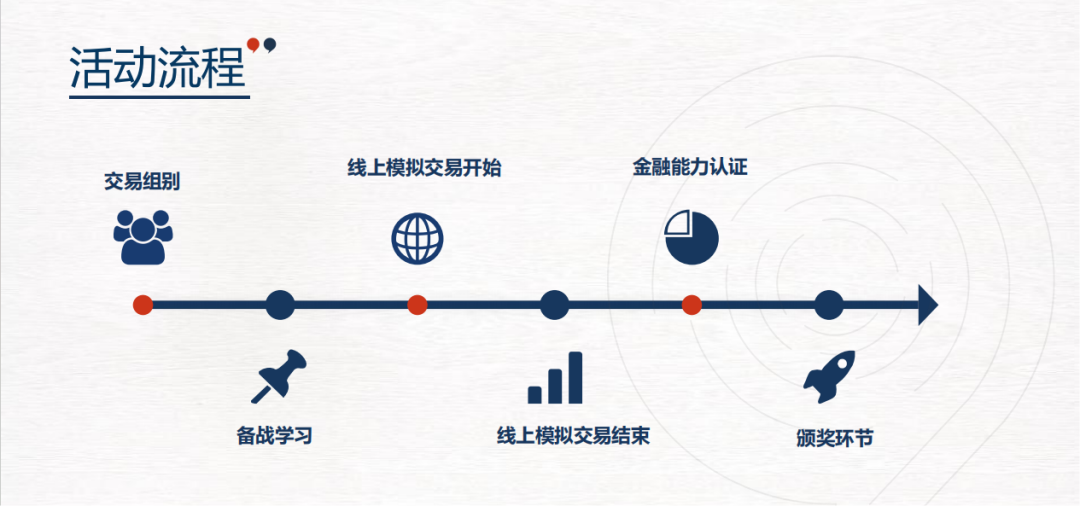 活动流程

交易组别

线上模拟交易开始

金融能力认证

备战学习

线上模拟交易结束

颁奖环节